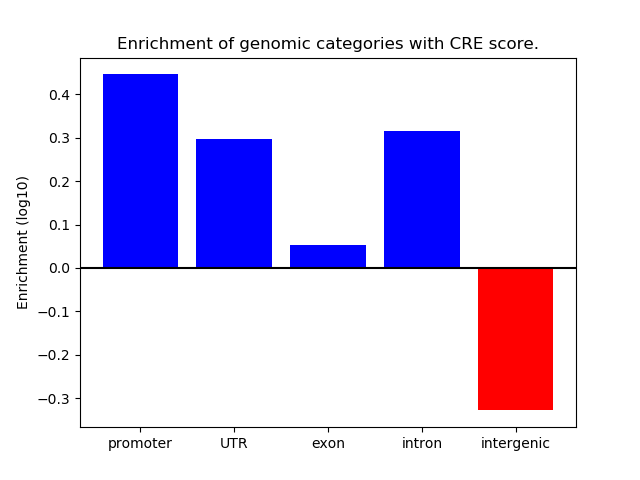 Enrichment of genomic categories with CRE score.

Enrichment (log10)

0.4
0.3
0.2
0.1
0.0
−0.1
−0.2
−0.3

promoter
UTR
exon
intron
intergenic